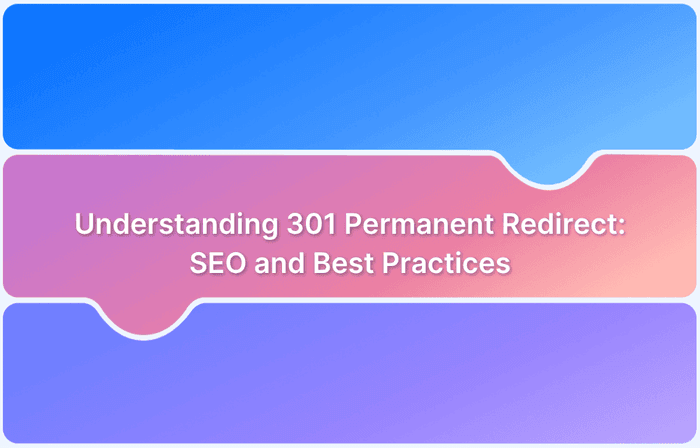 Understanding 301 Permanent Redirect: SEO and Best Practices